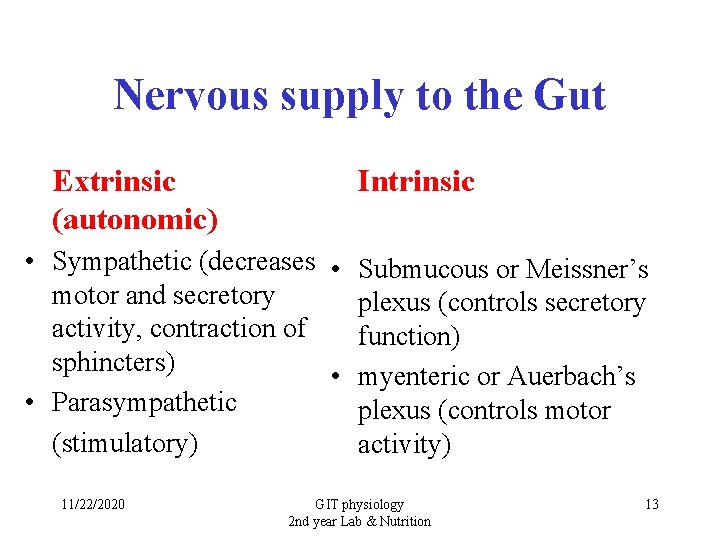 Nervous supply to the Gut

Extrinsic (autonomic)

• Sympathetic (decreases motor and secretory activity, contraction of sphincters)
• Parasympathetic (stimulatory)

Intrinsic

• Submucous or Meissner's plexus (controls secretory function)
• myenteric or Auerbach's plexus (controls motor activity)

11/22/2020

GIT physiology
2nd year Lab & Nutrition

13